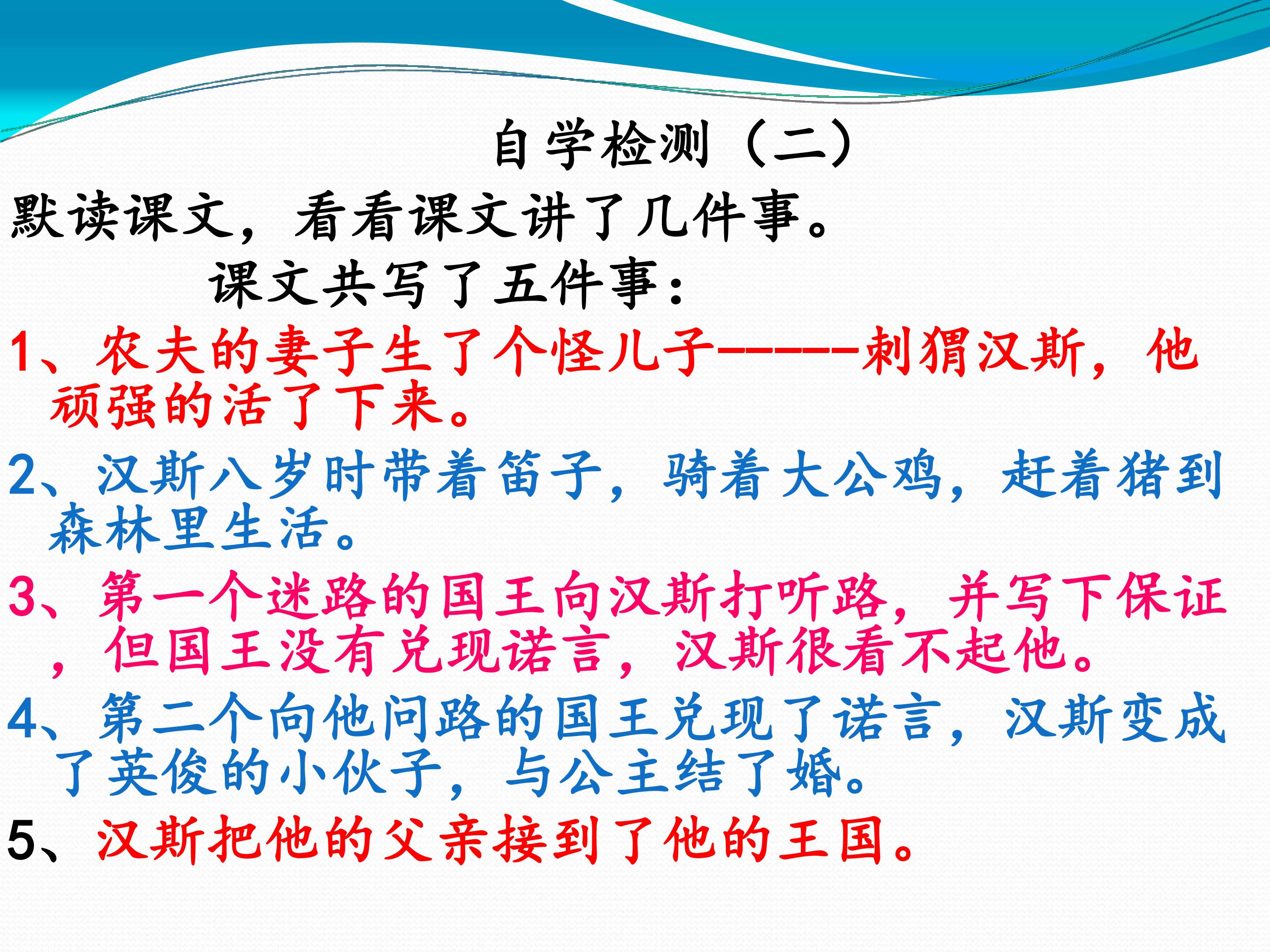 自学检测（二）

默读课文，看看课文讲了几件事。

课文共写了五件事：

1、农夫的妻子生了个怪儿子------刺猬汉斯，他顽强的活了下来。

2、汉斯八岁时带着笛子，骑着大公鸡，赶着猪到森林里生活。

3、第一个迷路的国王向汉斯打听路，并写下保证，但国王没有兑现诺言，汉斯很看不起他。

4、第二个向他问路的国王兑现了诺言，汉斯变成了英俊的小伙子，与公主结了婚。

5、汉斯把他的父亲接到了他的王国。